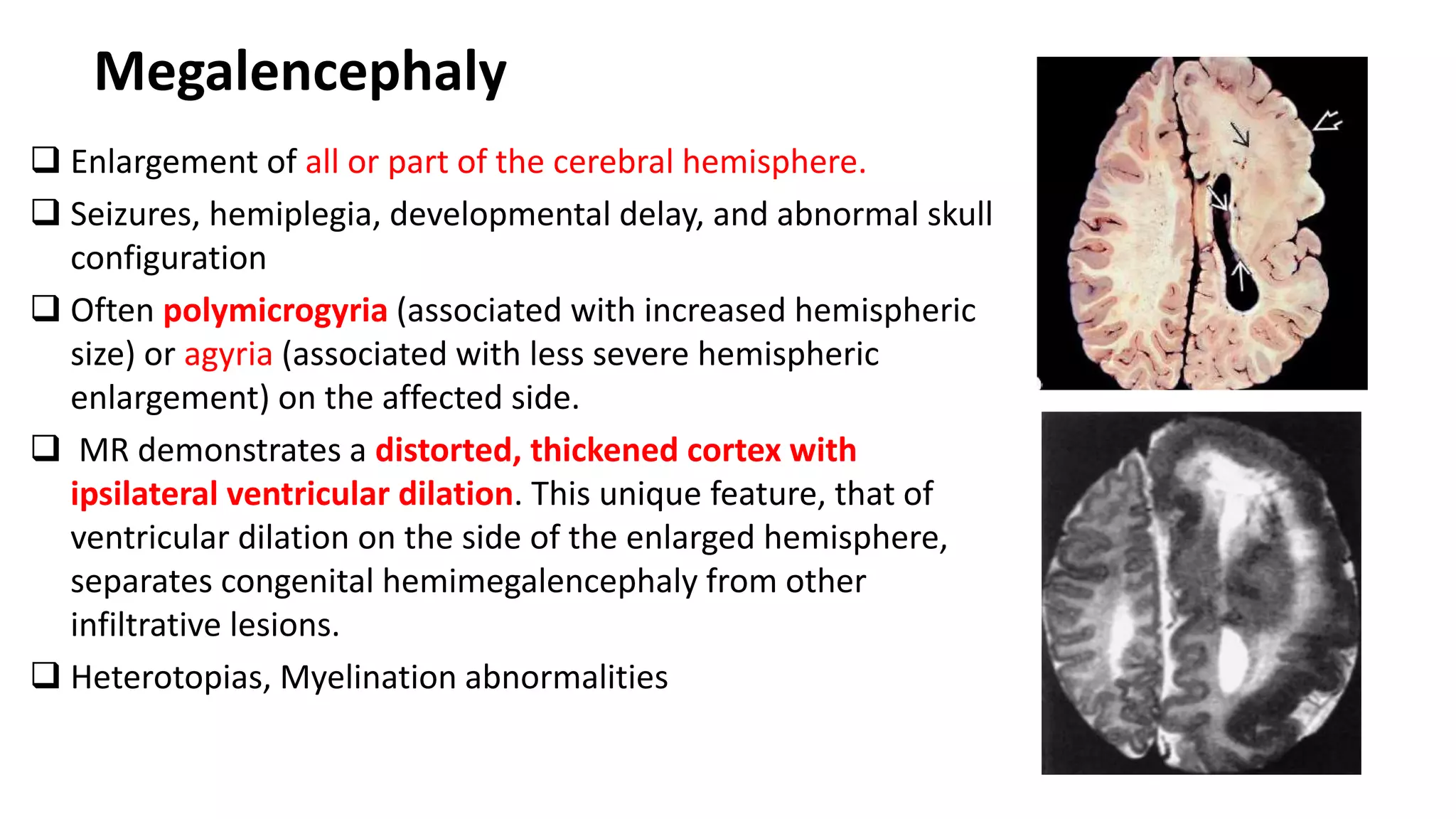 Megalencephaly

❑ Enlargement of all or part of the cerebral hemisphere.

❑ Seizures, hemiplegia, developmental delay, and abnormal skull configuration

❑ Often polymicrogyria (associated with increased hemispheric size) or agyria (associated with less severe hemispheric enlargement) on the affected side.

❑ MR demonstrates a distorted, thickened cortex with ipsilateral ventricular dilation. This unique feature, that of ventricular dilation on the side of the enlarged hemisphere, separates congenital hemimegalencephaly from other infiltrative lesions.

❑ Heterotopias, Myelination abnormalities